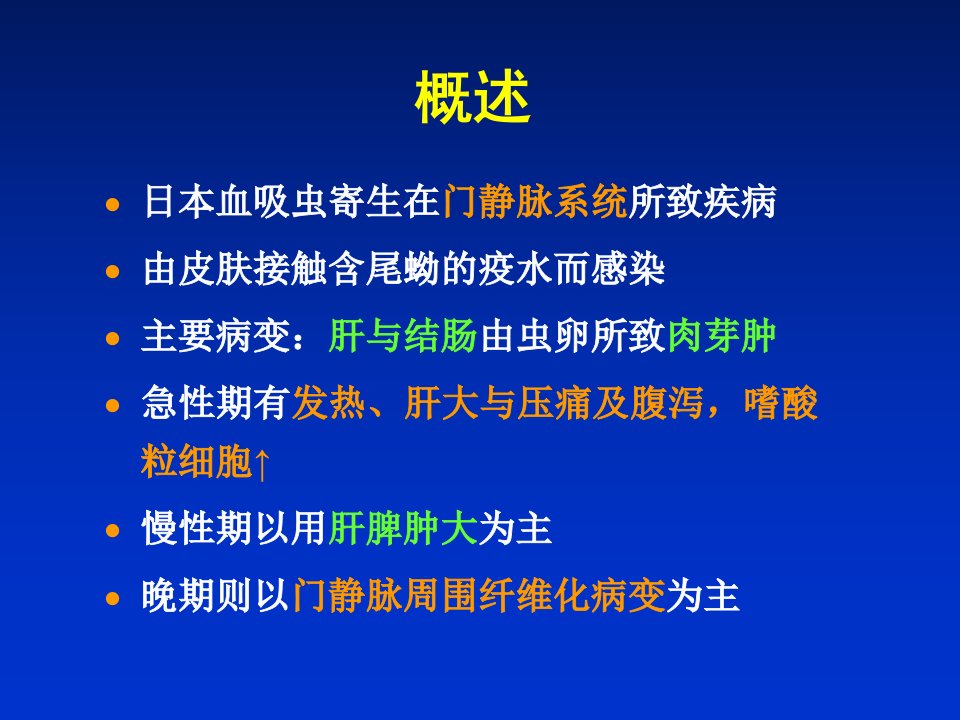 概述

• 日本血吸虫寄生在门静脉系统所致疾病

• 由皮肤接触含尾蚴的疫水而感染

• 主要病变：肝与结肠由虫卵所致肉芽肿

• 急性期有发热、肝大与压痛及腹泻，嗜酸粒细胞↑

• 慢性期以用肝脾肿大为主

• 晚期则以门静脉周围纤维化病变为主